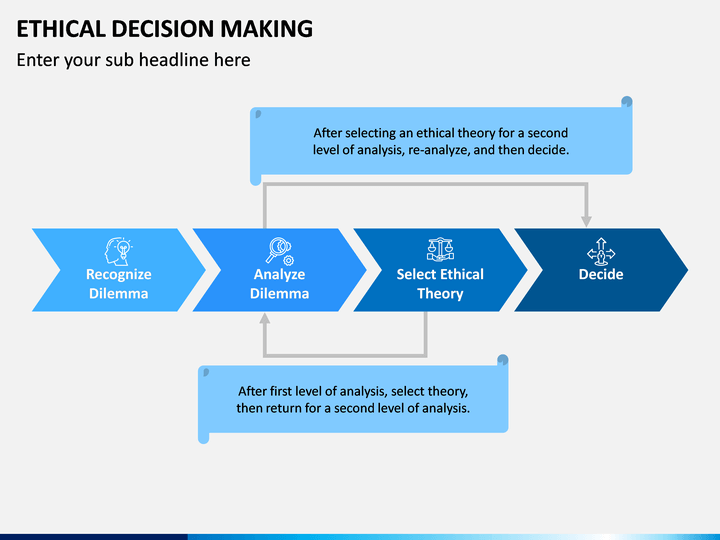 ETHICAL DECISION MAKING

Enter your sub headline here

After selecting an ethical theory for a second level of analysis, re-analyze, and then decide.

Recognize Dilemma

Analyze Dilemma

Select Ethical Theory

Decide

After first level of analysis, select theory, then return for a second level of analysis.